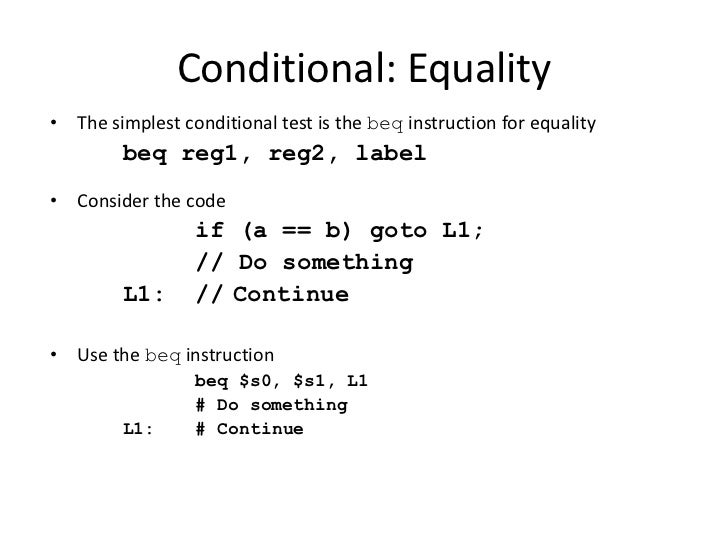 Conditional: Equality

• The simplest conditional test is the beq instruction for equality

beq reg1, reg2, label

• Consider the code

if (a == b) goto L1;
// Do something
L1: // Continue

• Use the beq instruction

beq \$s0, \$s1, L1
# Do something
L1: # Continue